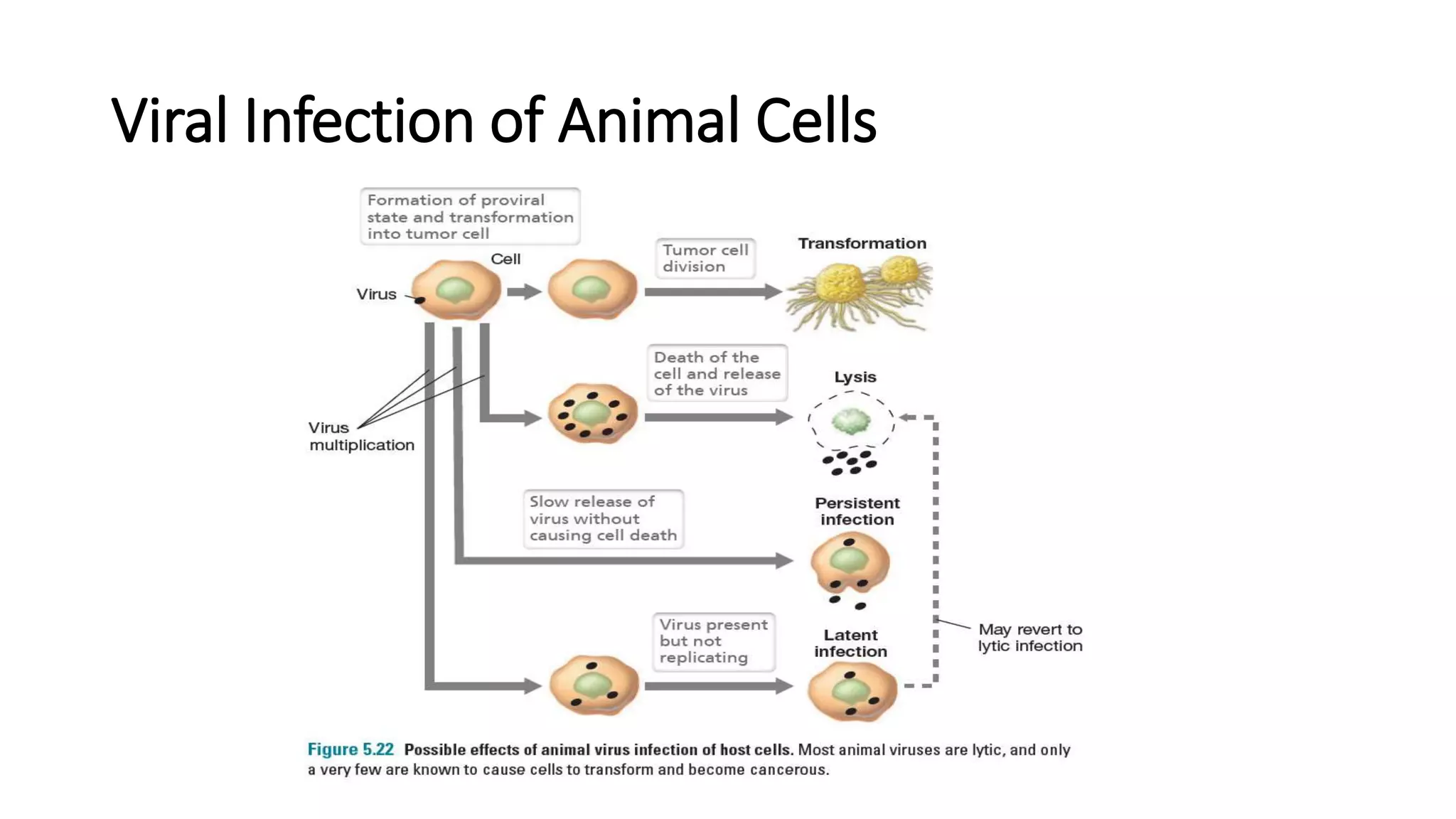 Viral Infection of Animal Cells

Formation of proviral state and transformation into tumor cell

Cell

Virus

Tumor cell division

Transformation

Death of the cell and release of the virus

Lysis

Virus multiplication

Slow release of virus without causing cell death

Persistent infection

Virus present but not replicating

Latent infection

May revert to lytic infection

Figure 5.22 Possible effects of animal virus infection of host cells. Most animal viruses are lytic, and only a very few are known to cause cells to transform and become cancerous.